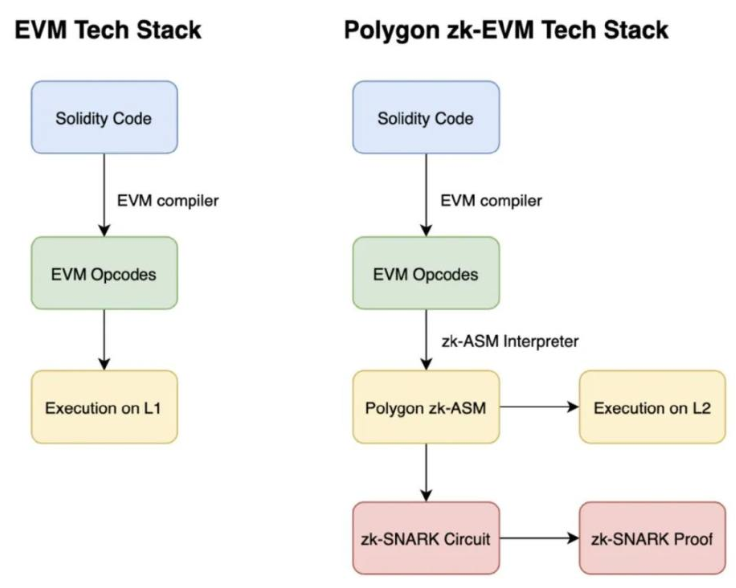 EVM Tech Stack

Solidity Code

EVM compiler

EVM Opcodes

Execution on L1

Polygon zk-EVM Tech Stack

Solidity Code

EVM compiler

EVM Opcodes

zk-ASM Interpreter

Polygon zk-ASM

Execution on L2

zk-SNARK Circuit

zk-SNARK Proof